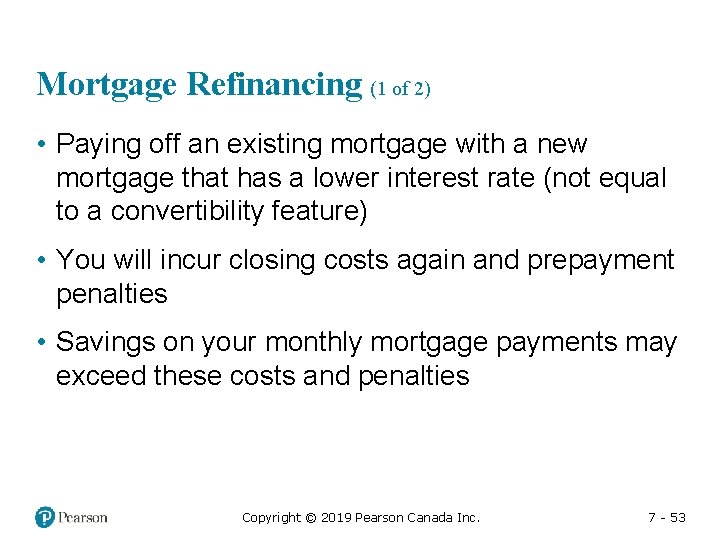 Mortgage Refinancing (1 of 2)

• Paying off an existing mortgage with a new mortgage that has a lower interest rate (not equal to a convertibility feature)

• You will incur closing costs again and prepayment penalties

• Savings on your monthly mortgage payments may exceed these costs and penalties

Pearson

Copyright © 2019 Pearson Canada Inc.

7 - 53